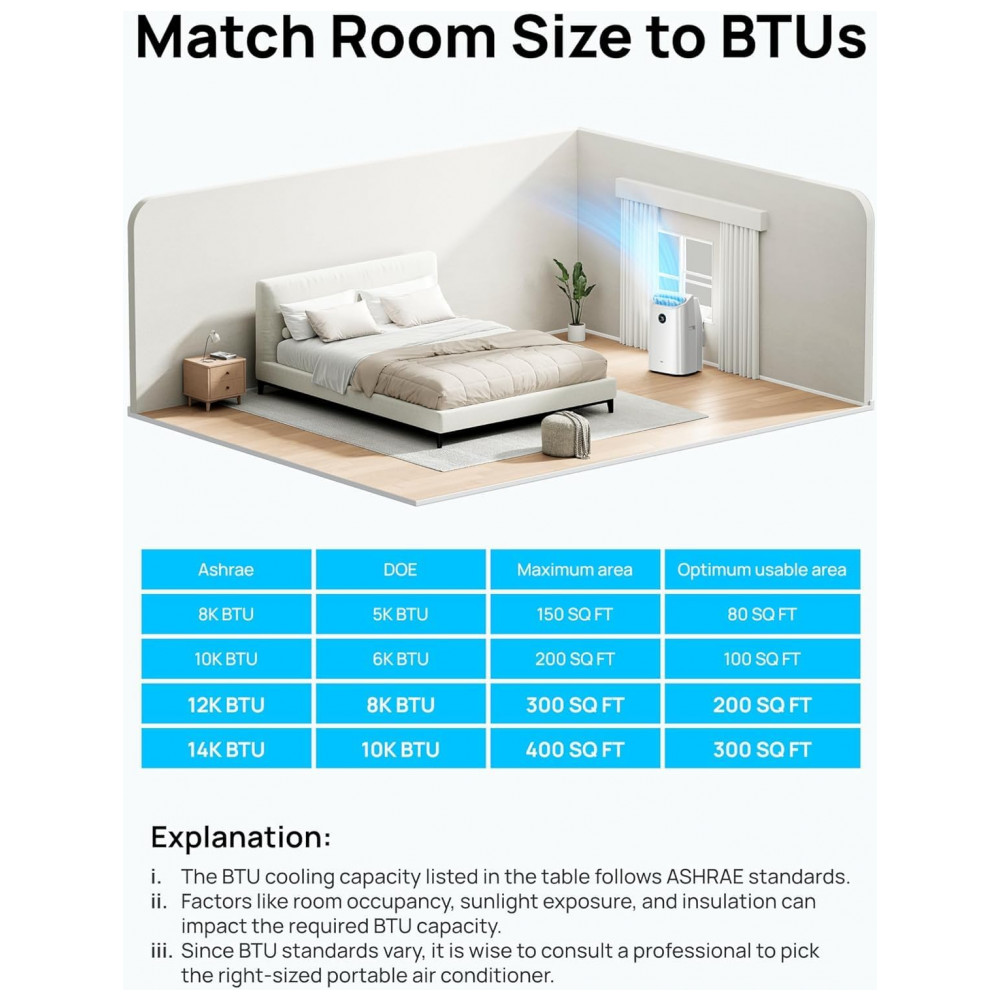 Match Room Size to BTUs

| Ashrae | DOE | Maximum area | Optimum usable area |
|---|---|---|---|
| 8K BTU | 5K BTU | 150 SQ FT | 80 SQ FT |
| 10K BTU | 6K BTU | 200 SQ FT | 100 SQ FT |
| 12K BTU | 8K BTU | 300 SQ FT | 200 SQ FT |
| 14K BTU | 10K BTU | 400 SQ FT | 300 SQ FT |

Explanation:

i. The BTU cooling capacity listed in the table follows ASHRAE standards.
ii. Factors like room occupancy, sunlight exposure, and insulation can impact the required BTU capacity.
iii. Since BTU standards vary, it is wise to consult a professional to pick the right-sized portable air conditioner.